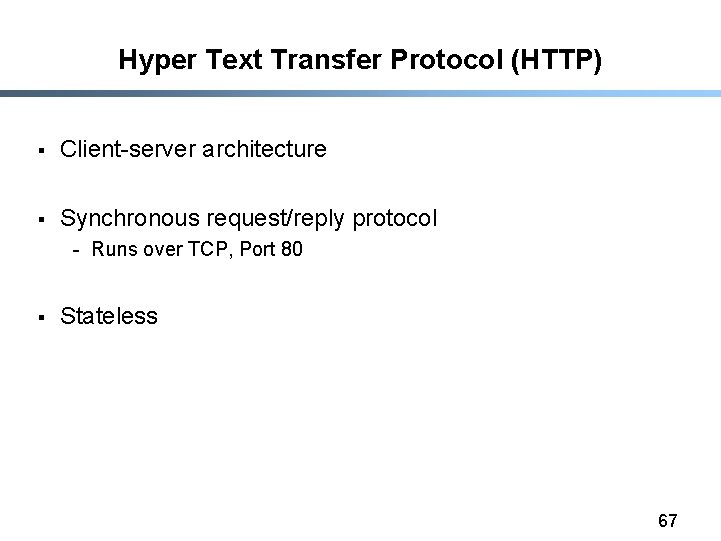 Hyper Text Transfer Protocol (HTTP)

▪ Client-server architecture

▪ Synchronous request/reply protocol
- Runs over TCP, Port 80

▪ Stateless

67